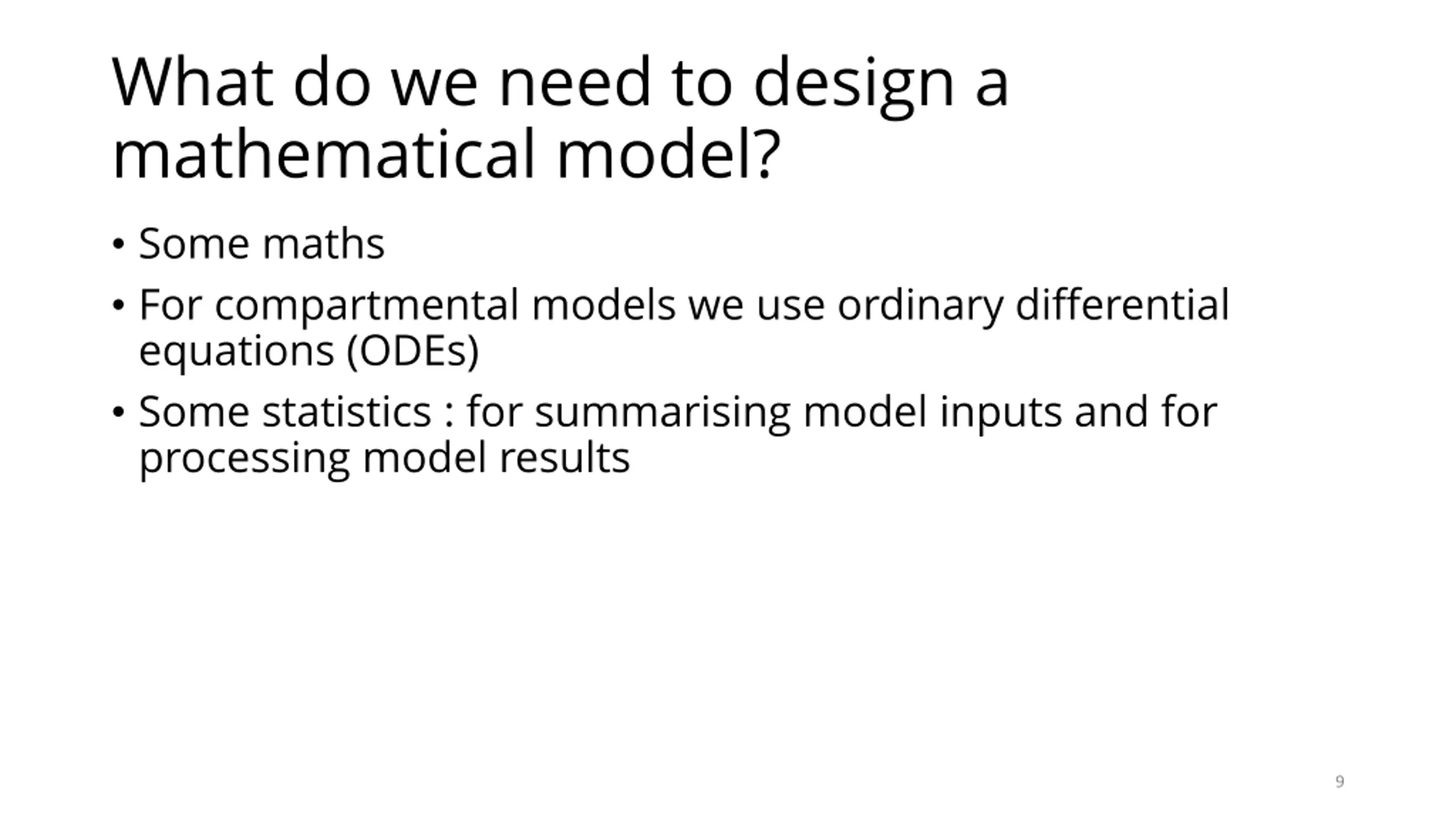 What do we need to design a mathematical model?

• Some maths

• For compartmental models we use ordinary differential equations (ODEs)

• Some statistics : for summarising model inputs and for processing model results

9